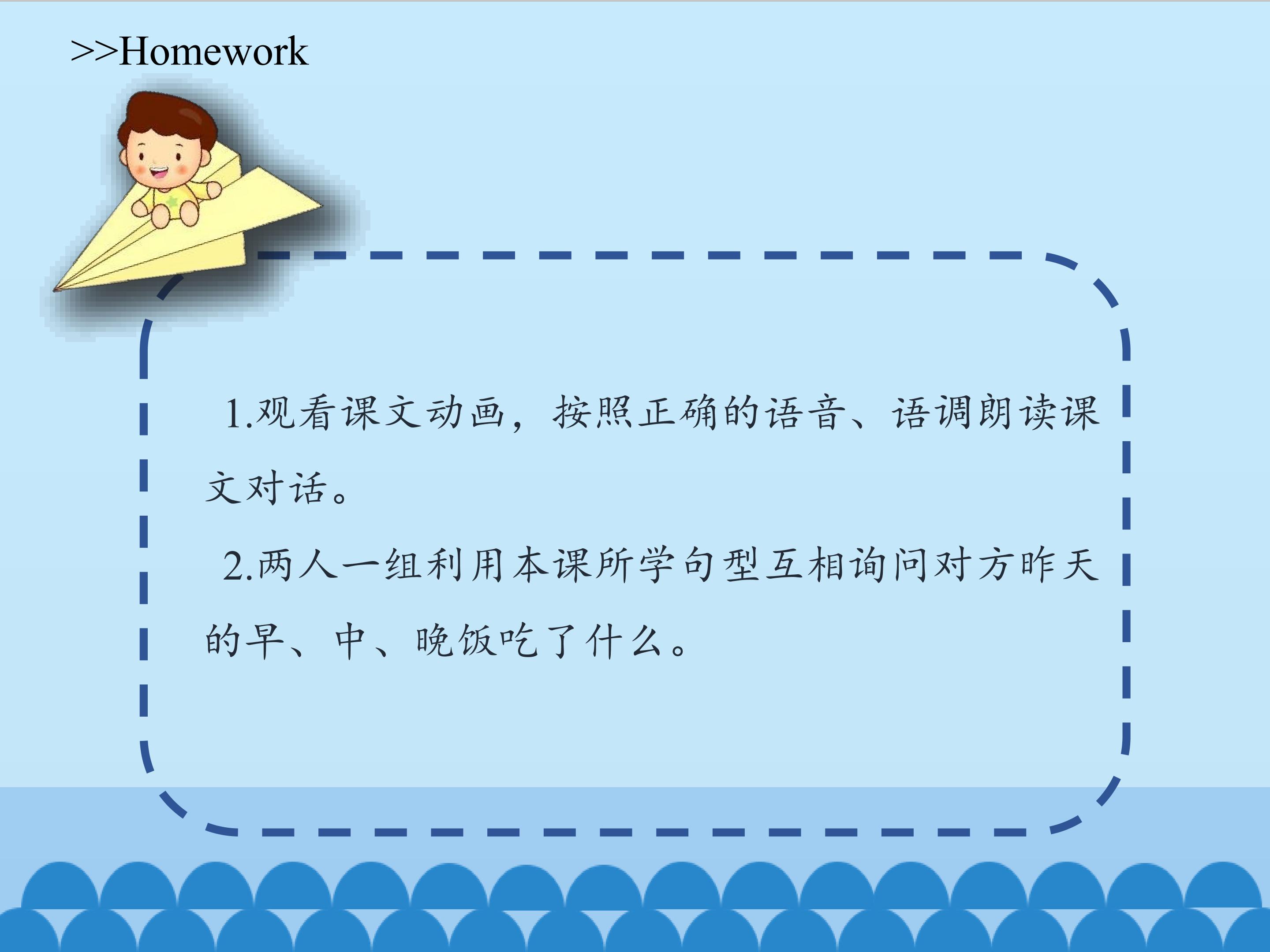 >>Homework

1.观看课文动画，按照正确的语音、语调朗读课文对话。

2.两人一组利用本课所学句型互相询问对方昨天的早、中、晚饭吃了什么。